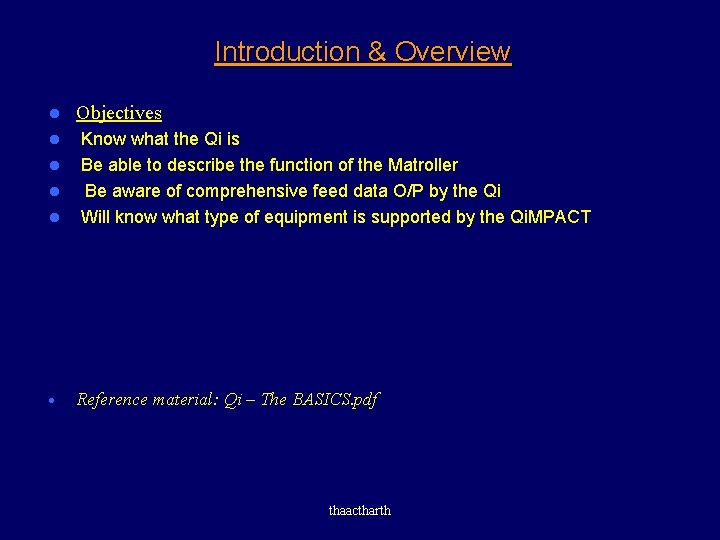 Introduction & Overview

- Objectives
- Know what the Qi is
- Be able to describe the function of the Matroller
- Be aware of comprehensive feed data O/P by the Qi
- Will know what type of equipment is supported by the QiMPACT

- Reference material: Qi – The BASICS.pdf

thaactharth